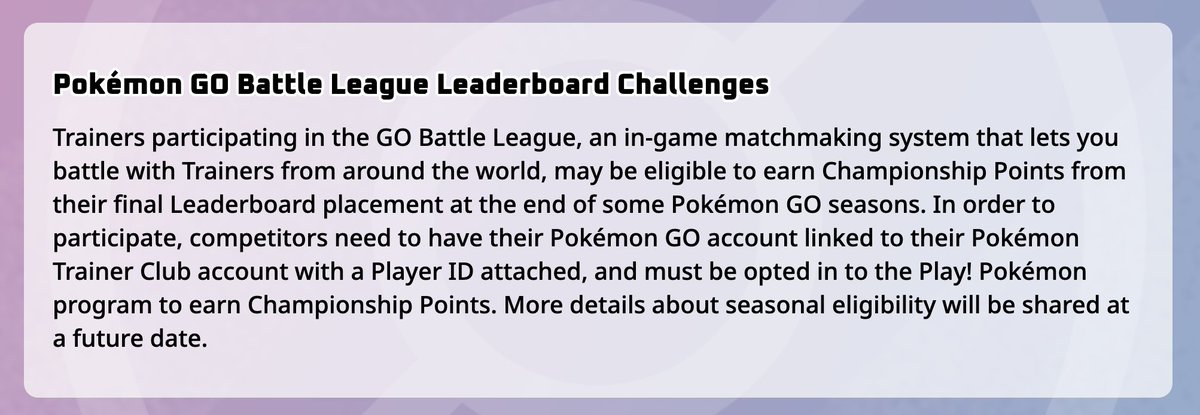 Pokémon GO Battle League Leaderboard Challenges

Trainers participating in the GO Battle League, an in-game matchmaking system that lets you battle with Trainers from around the world, may be eligible to earn Championship Points from their final Leaderboard placement at the end of some Pokémon GO seasons. In order to participate, competitors need to have their Pokémon GO account linked to their Pokémon Trainer Club account with a Player ID attached, and must be opted in to the Play! Pokémon program to earn Championship Points. More details about seasonal eligibility will be shared at a future date.